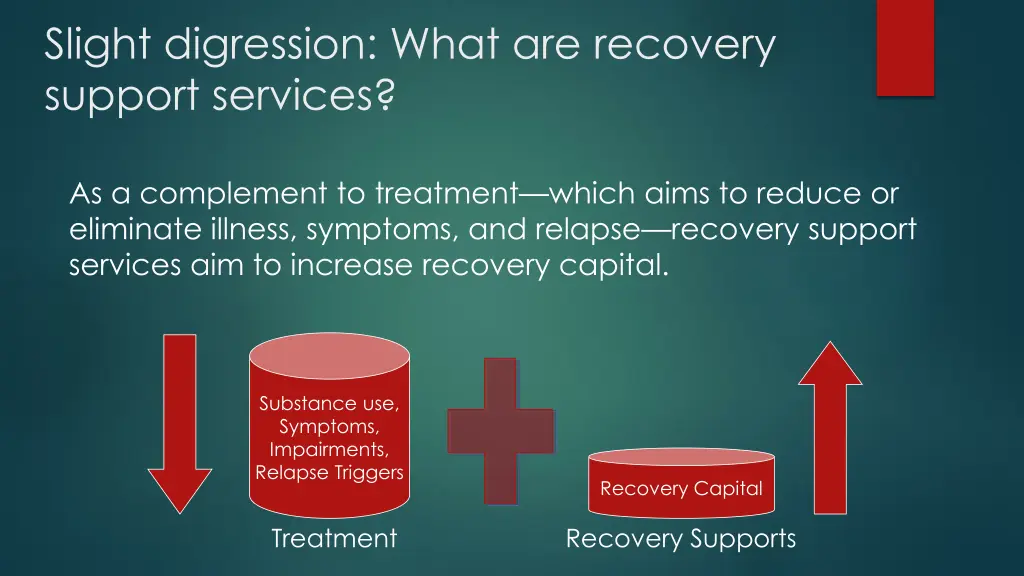 Slight digression: What are recovery support services?

As a complement to treatment—which aims to reduce or eliminate illness, symptoms, and relapse—recovery support services aim to increase recovery capital.

Substance use, Symptoms, Impairments, Relapse Triggers

Recovery Capital

Treatment

Recovery Supports